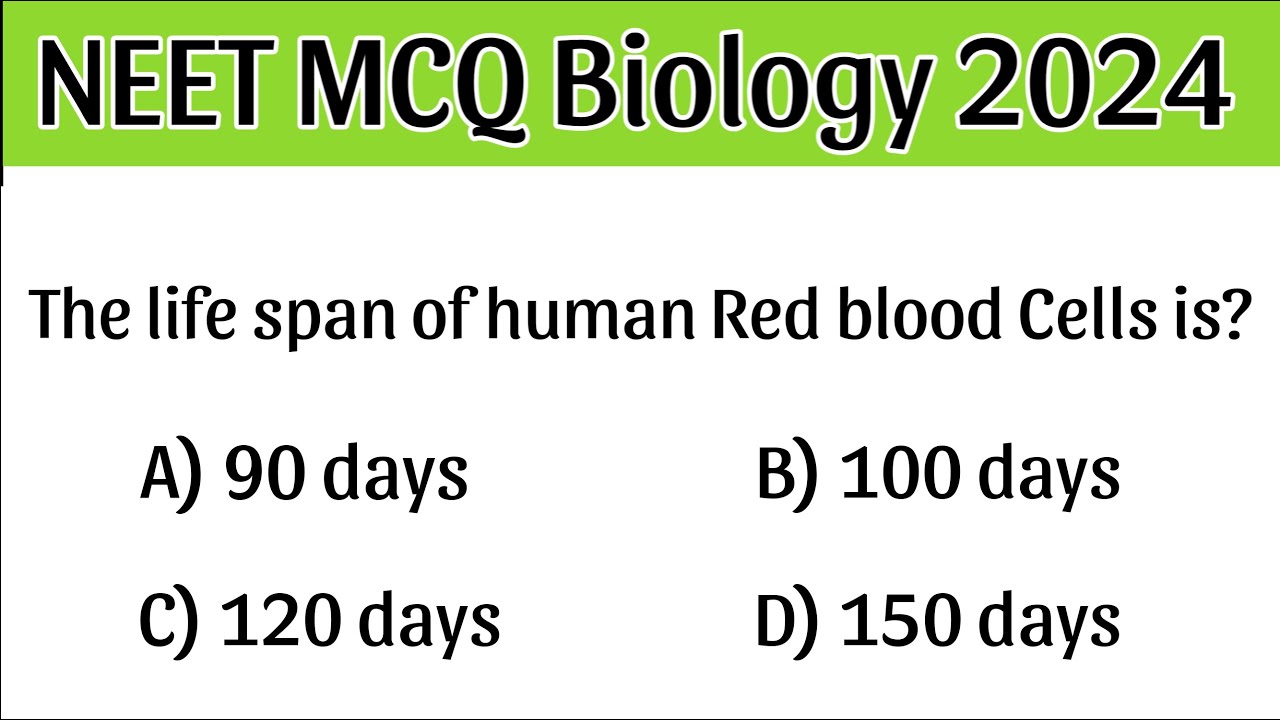 NEET MCQ Biology 2024

The life span of human Red blood Cells is?

A) 90 days
B) 100 days
C) 120 days
D) 150 days